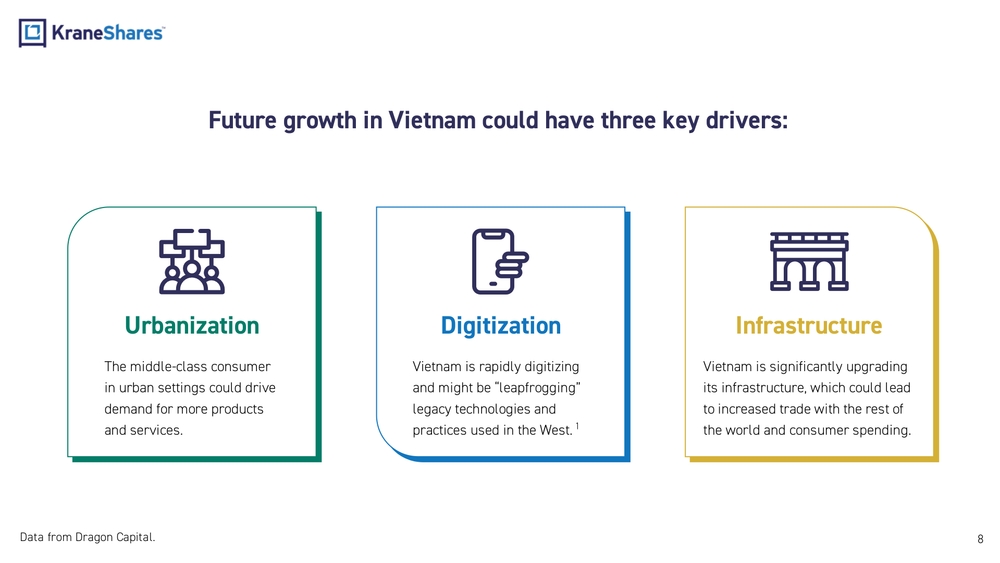 KraneShares

Future growth in Vietnam could have three key drivers:

Urbanization

The middle-class consumer in urban settings could drive demand for more products and services.

Digitization

Vietnam is rapidly digitizing and might be "leapfrogging" legacy technologies and practices used in the West. $^1$

Infrastructure

Vietnam is significantly upgrading its infrastructure, which could lead to increased trade with the rest of the world and consumer spending.

Data from Dragon Capital.

8